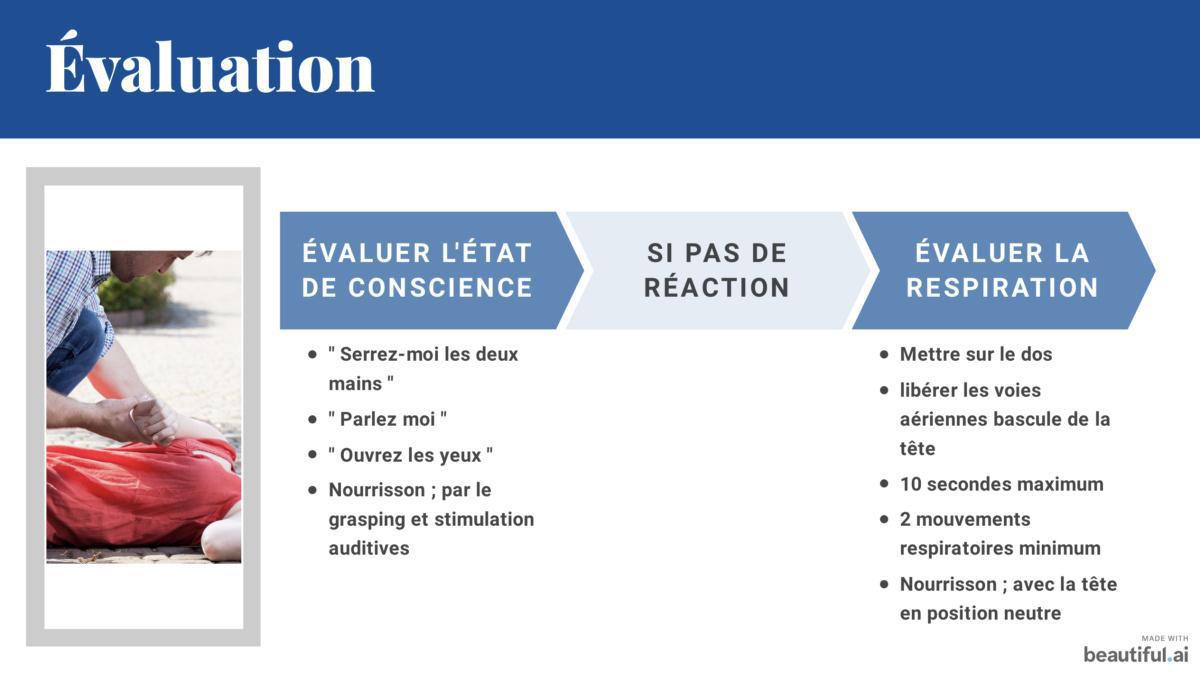 Évaluation

ÉVALUER L'ÉTAT DE CONSCIENCE

SI PAS DE RÉACTION

ÉVALUER LA RESPIRATION

- " Serrez-moi les deux mains "
- " Parlez moi "
- " Ouvrez les yeux "
- Nourrisson ; par le grasping et stimulation auditives

- Mettre sur le dos
- libérer les voies aériennes bascule de la tête
- 10 secondes maximum
- 2 mouvements respiratoires minimum
- Nourrisson ; avec la tête en position neutre

MADE WITH
beautiful.ai